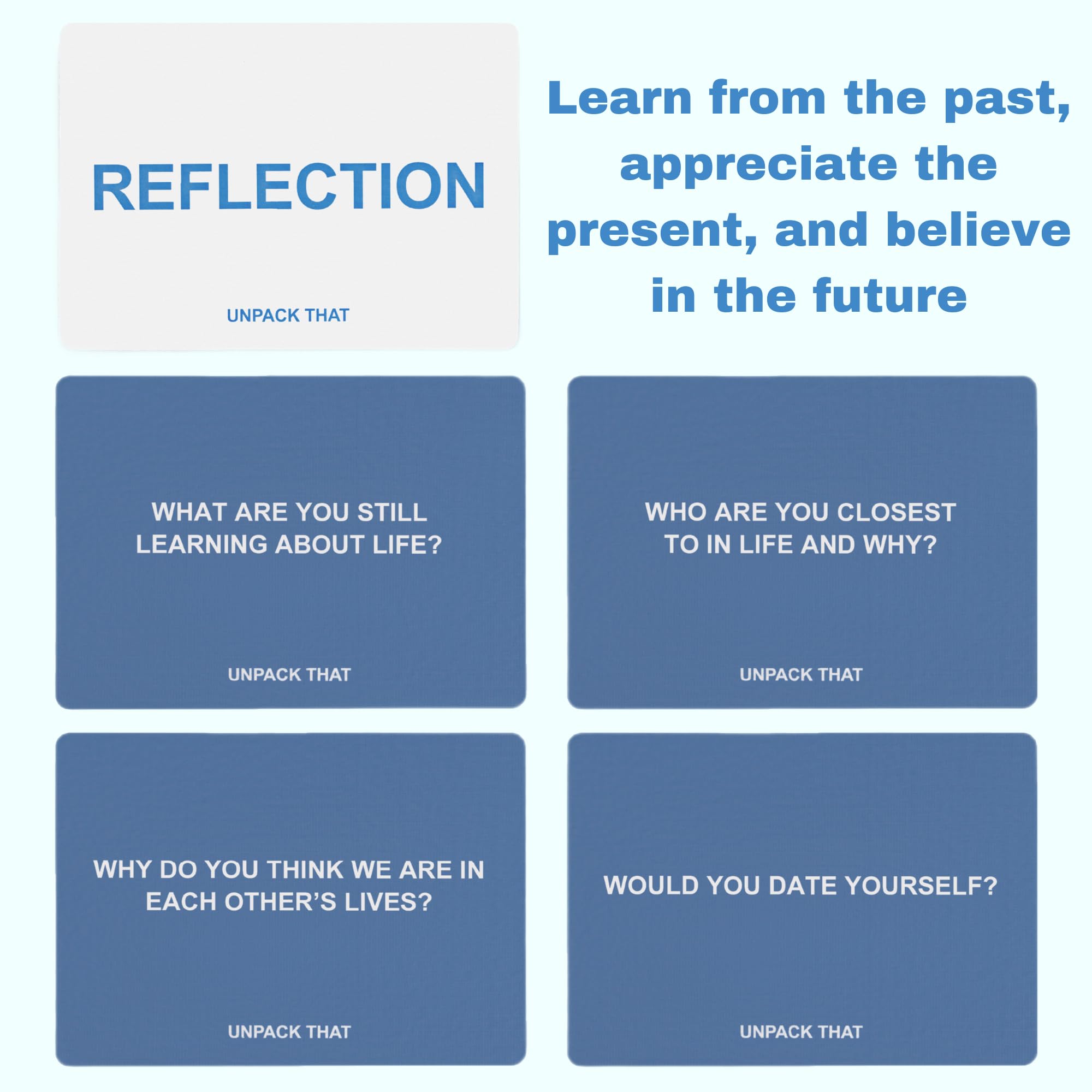 REFLECTION

UNPACK THAT

Learn from the past, appreciate the present, and believe in the future

WHAT ARE YOU STILL LEARNING ABOUT LIFE?

UNPACK THAT

WHO ARE YOU CLOSEST TO IN LIFE AND WHY?

UNPACK THAT

WHY DO YOU THINK WE ARE IN EACH OTHER'S LIVES?

UNPACK THAT

WOULD YOU DATE YOURSELF?

UNPACK THAT